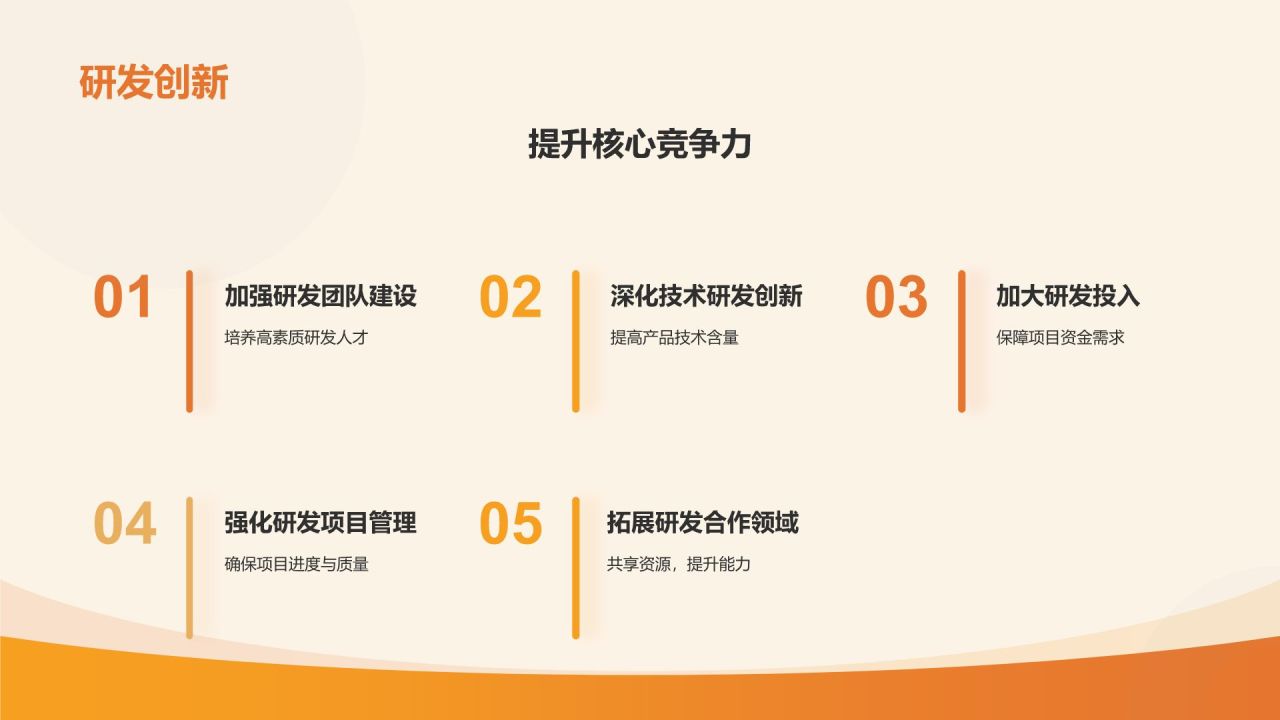 研发创新

提升核心竞争力

01
加强研发团队建设
培养高素质研发人才

02
深化技术研发创新
提高产品技术含量

03
加大研发投入
保障项目资金需求

04
强化研发项目管理
确保项目进度与质量

05
拓展研发合作领域
共享资源，提升能力